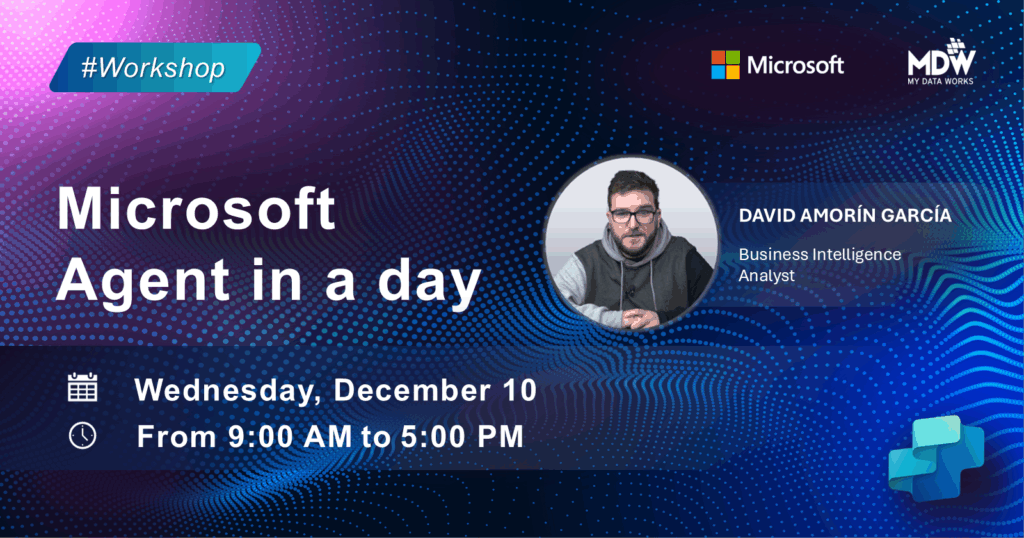 #Workshop

Microsoft

MDW
MY DATA WORKS

Microsoft Agent in a day

DAVID AMORÍN GARCÍA

Business Intelligence Analyst

Wednesday, December 10

From 9:00 AM to 5:00 PM